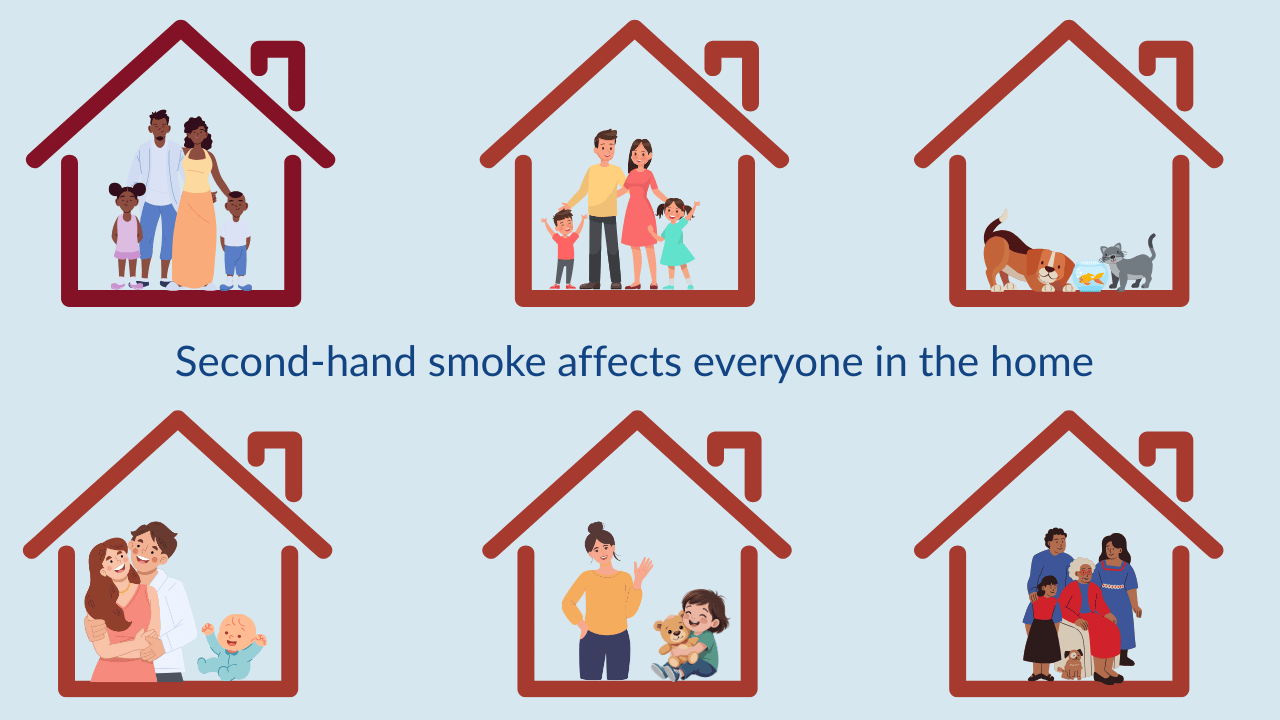 Second-hand smoke affects everyone in the home